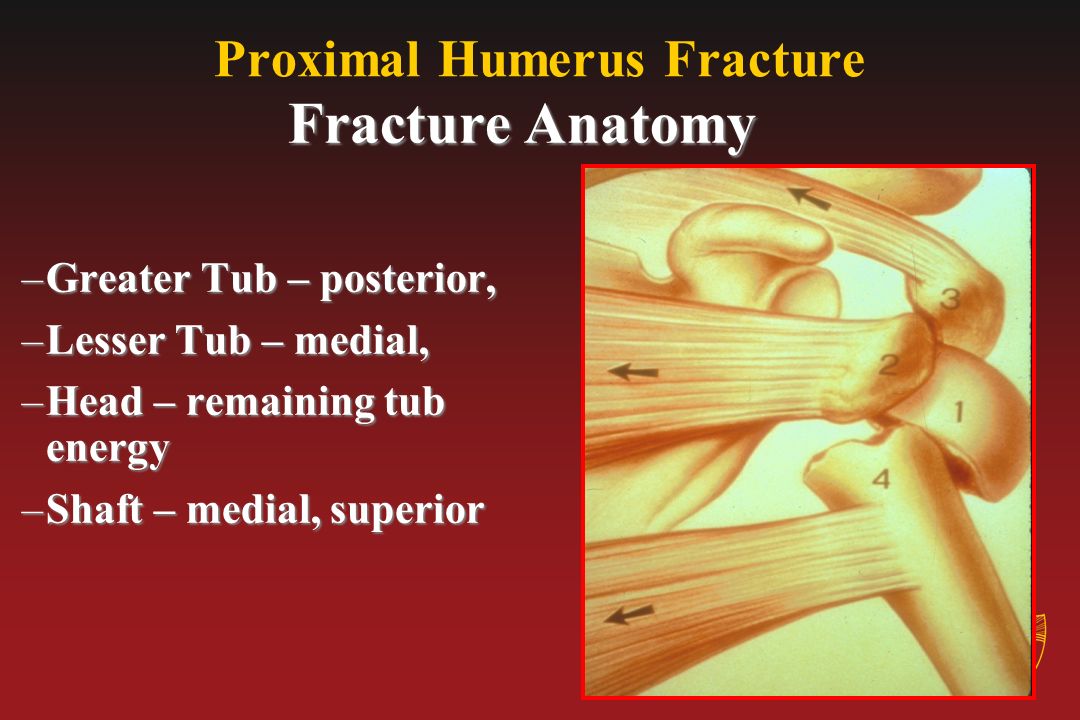 Proximal Humerus Fracture
Fracture Anatomy

–Greater Tub – posterior,
–Lesser Tub – medial,
–Head – remaining tub energy
–Shaft – medial, superior

3
2
1
4